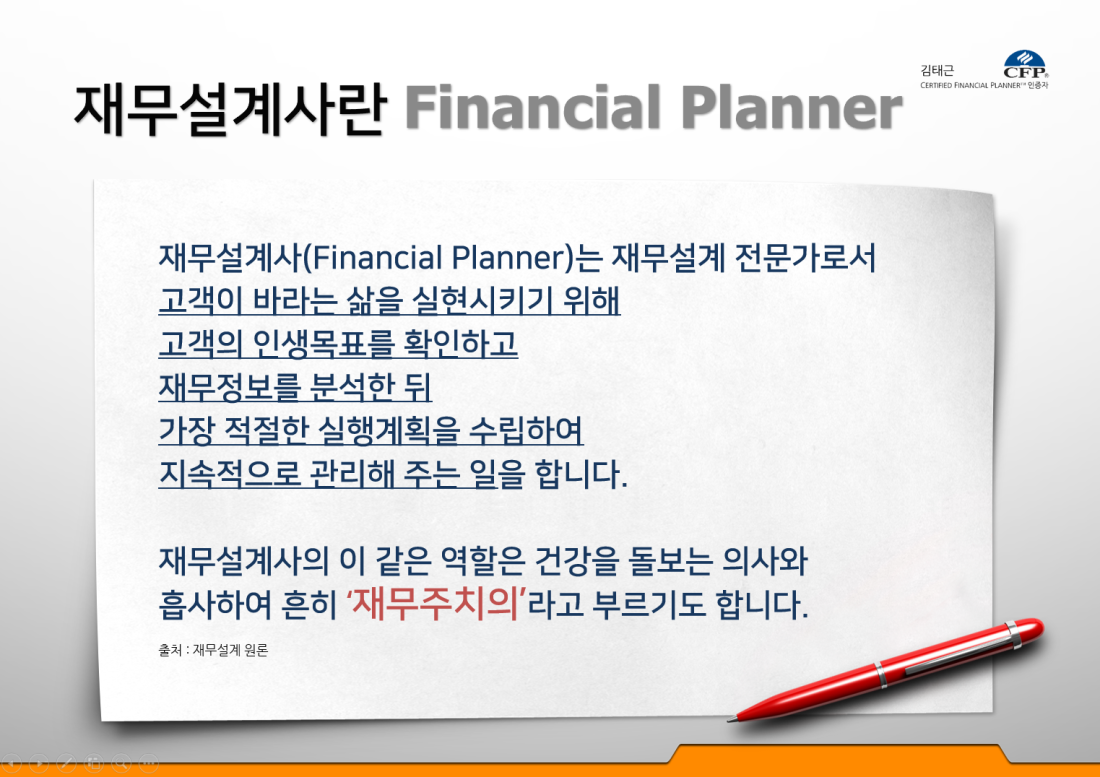 재무설계사란 Financial Planner

김태근
CFP®
CERTIFIED FINANCIAL PLANNER™ 인증자

재무설계사(Financial Planner)는 재무설계 전문가로서
고객이 바라는 삶을 실현시키기 위해
고객의 인생목표를 확인하고
재무정보를 분석한 뒤
가장 적절한 실행계획을 수립하여
지속적으로 관리해 주는 일을 합니다.

재무설계사의 이 같은 역할은 건강을 돌보는 의사와
흡사하여 흔히 '재무주치의'라고 부르기도 합니다.

출처 : 재무설계 원론